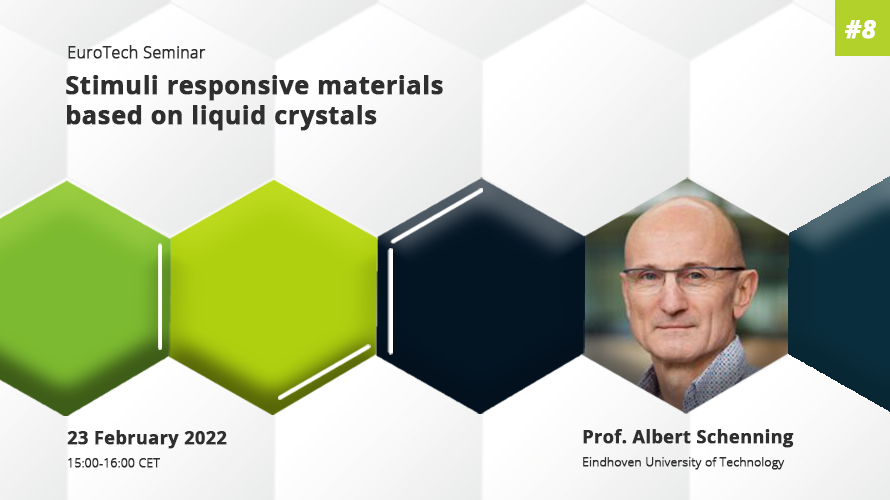 #8

EuroTech Seminar

Stimuli responsive materials based on liquid crystals

23 February 2022
15:00-16:00 CET

Prof. Albert Schenning
Eindhoven University of Technology